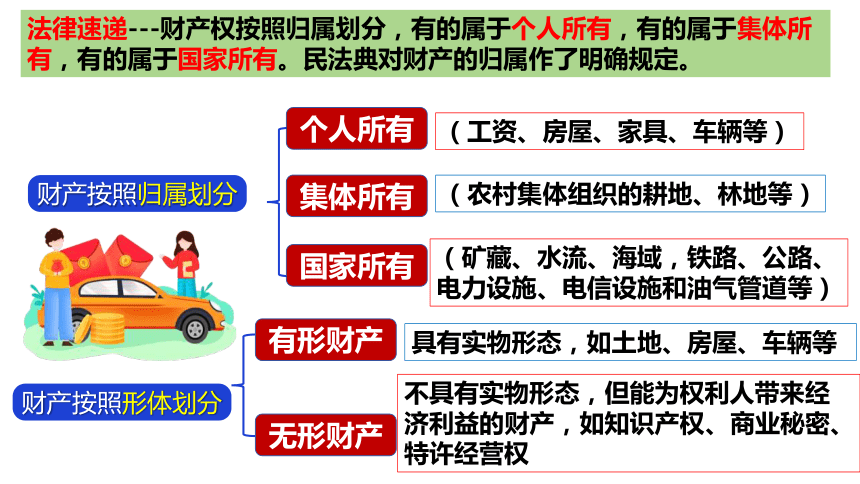 法律速递---财产权按照归属划分，有的属于个人所有，有的属于集体所有，有的属于国家所有。民法典对财产的归属作了明确规定。

财产按照归属划分

个人所有

（工资、房屋、家具、车辆等）

集体所有

（农村集体组织的耕地、林地等）

国家所有

（矿藏、水流、海域，铁路、公路、电力设施、电信设施和油气管道等）

财产按照形体划分

有形财产

具有实物形态，如土地、房屋、车辆等

无形财产

不具有实物形态，但能为权利人带来经济利益的财产，如知识产权、商业秘密、特许经营权